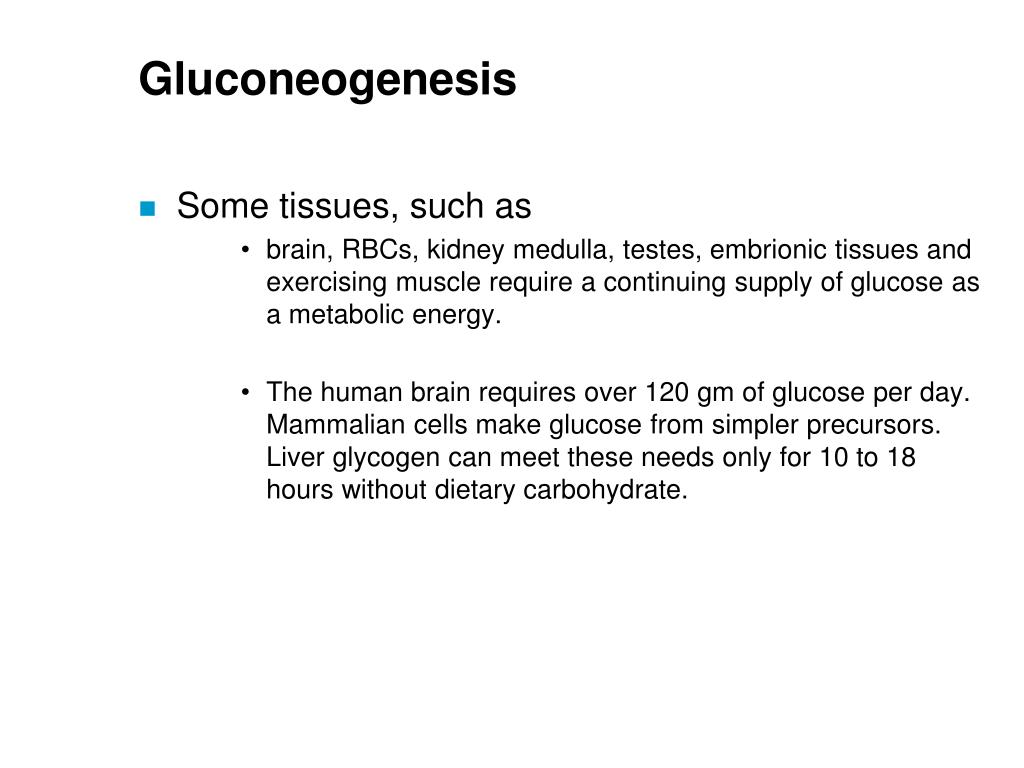 Gluconeogenesis

Some tissues, such as

• brain, RBCs, kidney medulla, testes, embrionic tissues and exercising muscle require a continuing supply of glucose as a metabolic energy.

• The human brain requires over 120 gm of glucose per day. Mammalian cells make glucose from simpler precursors. Liver glycogen can meet these needs only for 10 to 18 hours without dietary carbohydrate.